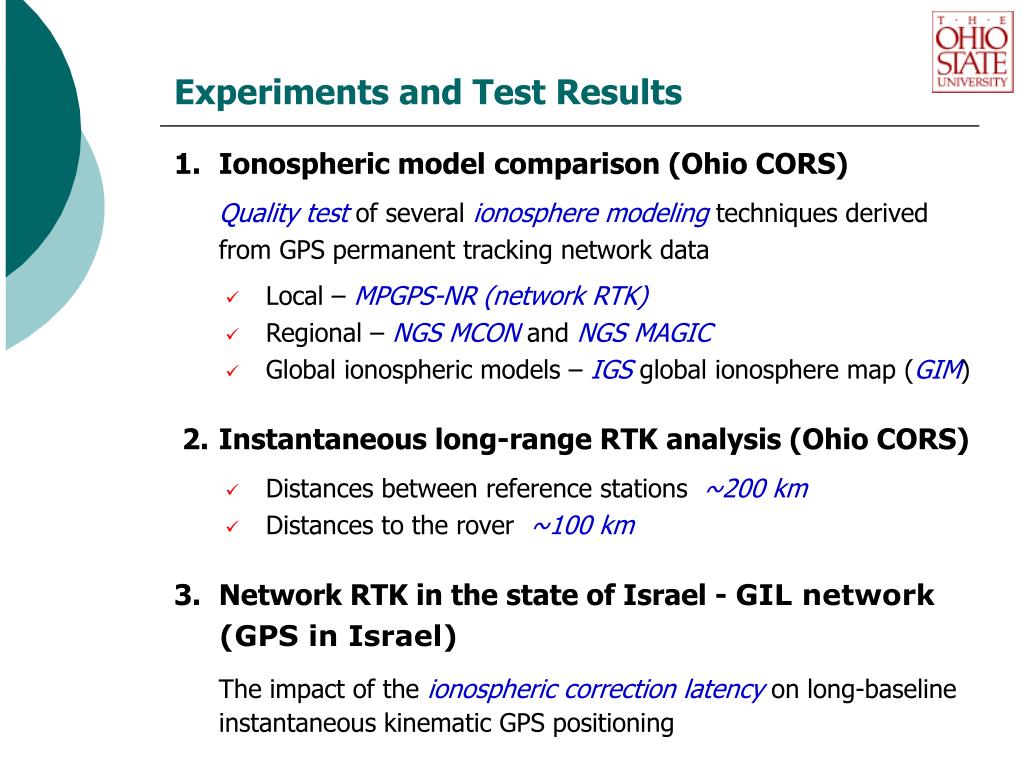 T · H · E
OHIO
STATE
UNIVERSITY

Experiments and Test Results

1. Ionospheric model comparison (Ohio CORS)

Quality test of several ionosphere modeling techniques derived from GPS permanent tracking network data

✓ Local – MPGPS-NR (network RTK)
✓ Regional – NGS MCON and NGS MAGIC
✓ Global ionospheric models – IGS global ionosphere map (GIM)

2. Instantaneous long-range RTK analysis (Ohio CORS)

✓ Distances between reference stations ~200 km
✓ Distances to the rover ~100 km

3. Network RTK in the state of Israel - GIL network (GPS in Israel)

The impact of the ionospheric correction latency on long-baseline instantaneous kinematic GPS positioning